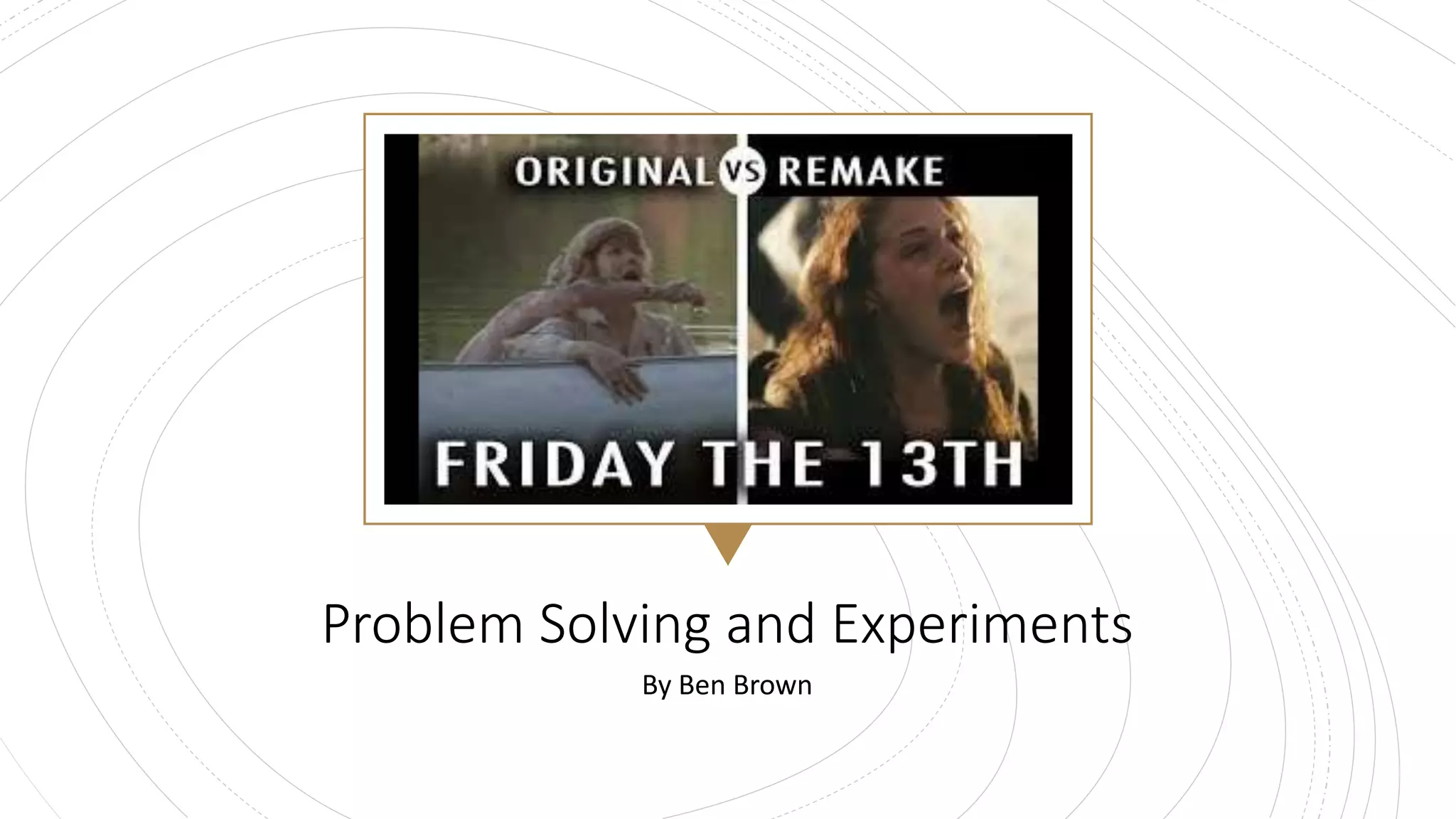 ORIGINAL VS REMAKE

FRIDAY THE 13TH

Problem Solving and Experiments

By Ben Brown